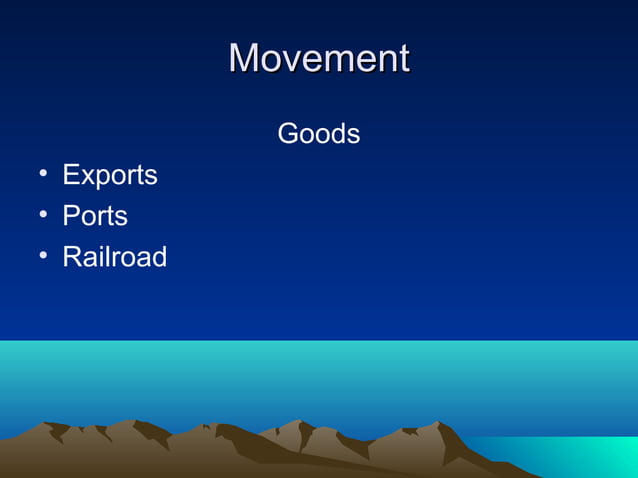 Movement

Goods

• Exports
• Ports
• Railroad